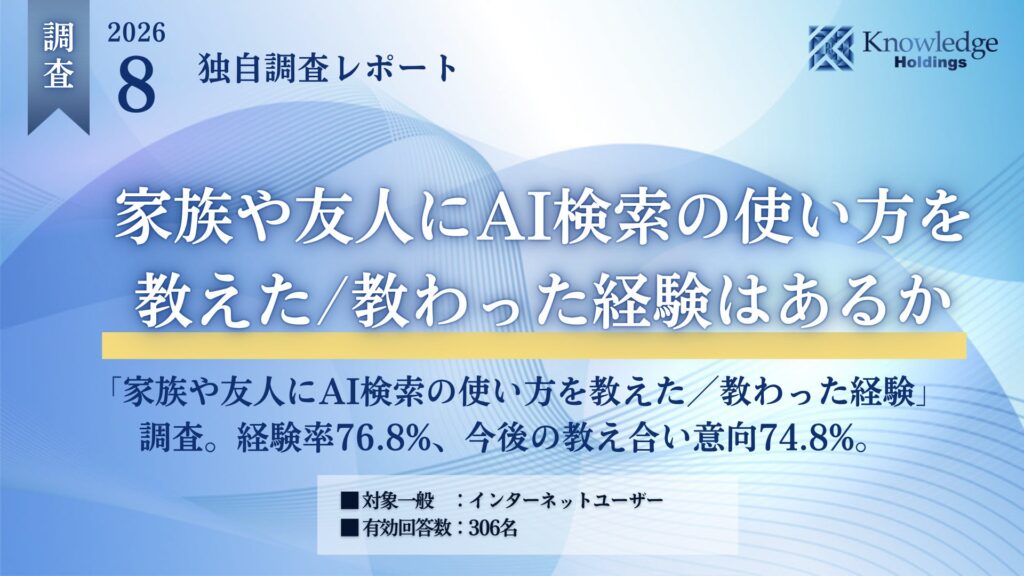 調査

2026
8
独自調査レポート

Knowledge
Holdings

家族や友人にAI検索の使い方を教えた/教わった経験はあるか

「家族や友人にAI検索の使い方を教えた／教わった経験」調査。経験率76.8%、今後の教え合い意向74.8%。

■対象一般　：インターネットユーザー
■有効回答数：306名